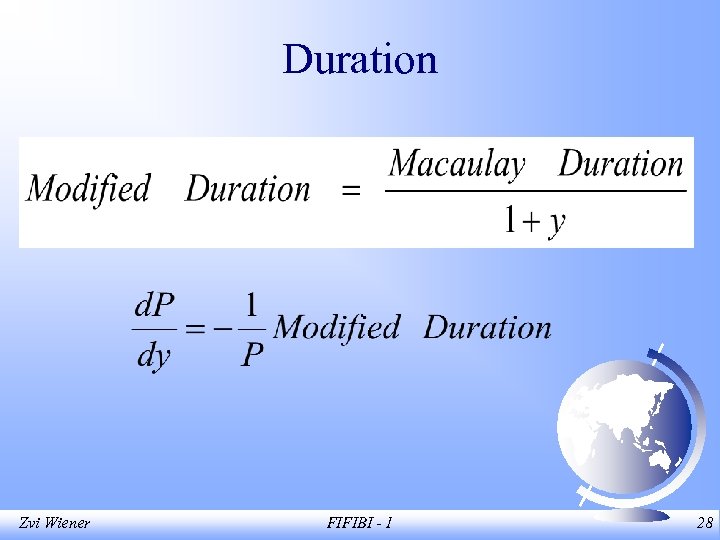 Duration

$Modified \quad Duration = \frac{Macaulay \quad Duration}{1+y}$

$\frac{dP}{dy} = -\frac{1}{P} Modified \quad Duration$

Zvi Wiener

FIFIBI - 1

28